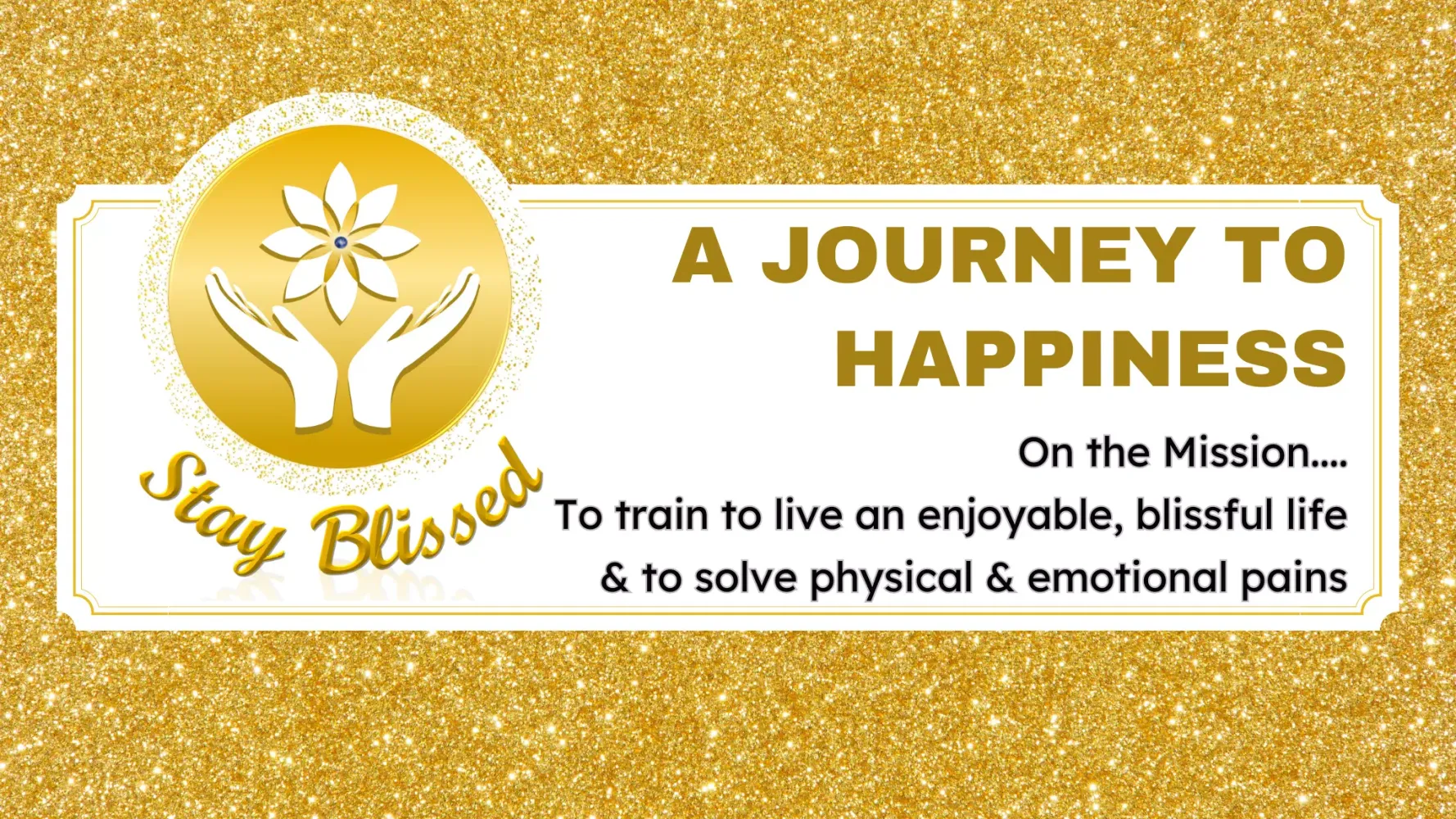 Stay Blissed

A JOURNEY TO HAPPINESS

On the Mission....
To train to live an enjoyable, blissful life & to solve physical & emotional pains